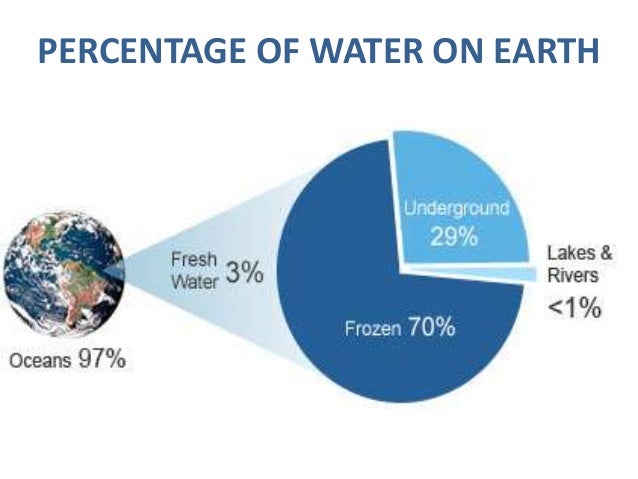 PERCENTAGE OF WATER ON EARTH

Oceans 97%

Fresh Water 3%

Underground 29%

Lakes & Rivers <1%

Frozen 70%